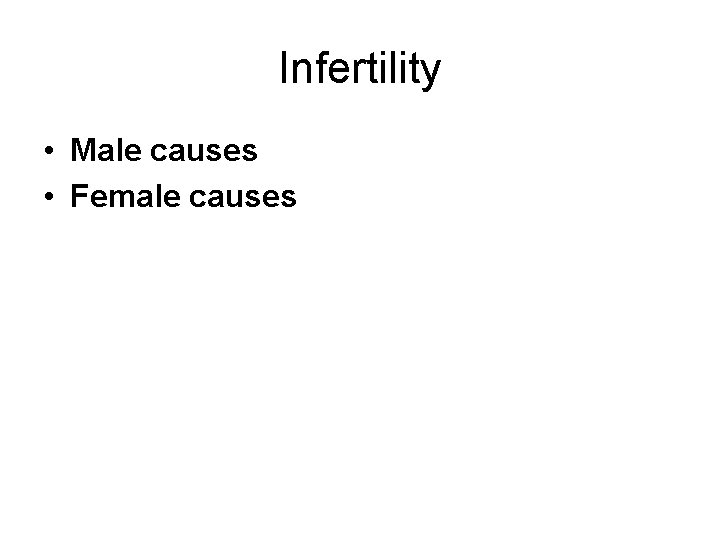 Infertility

• Male causes
• Female causes